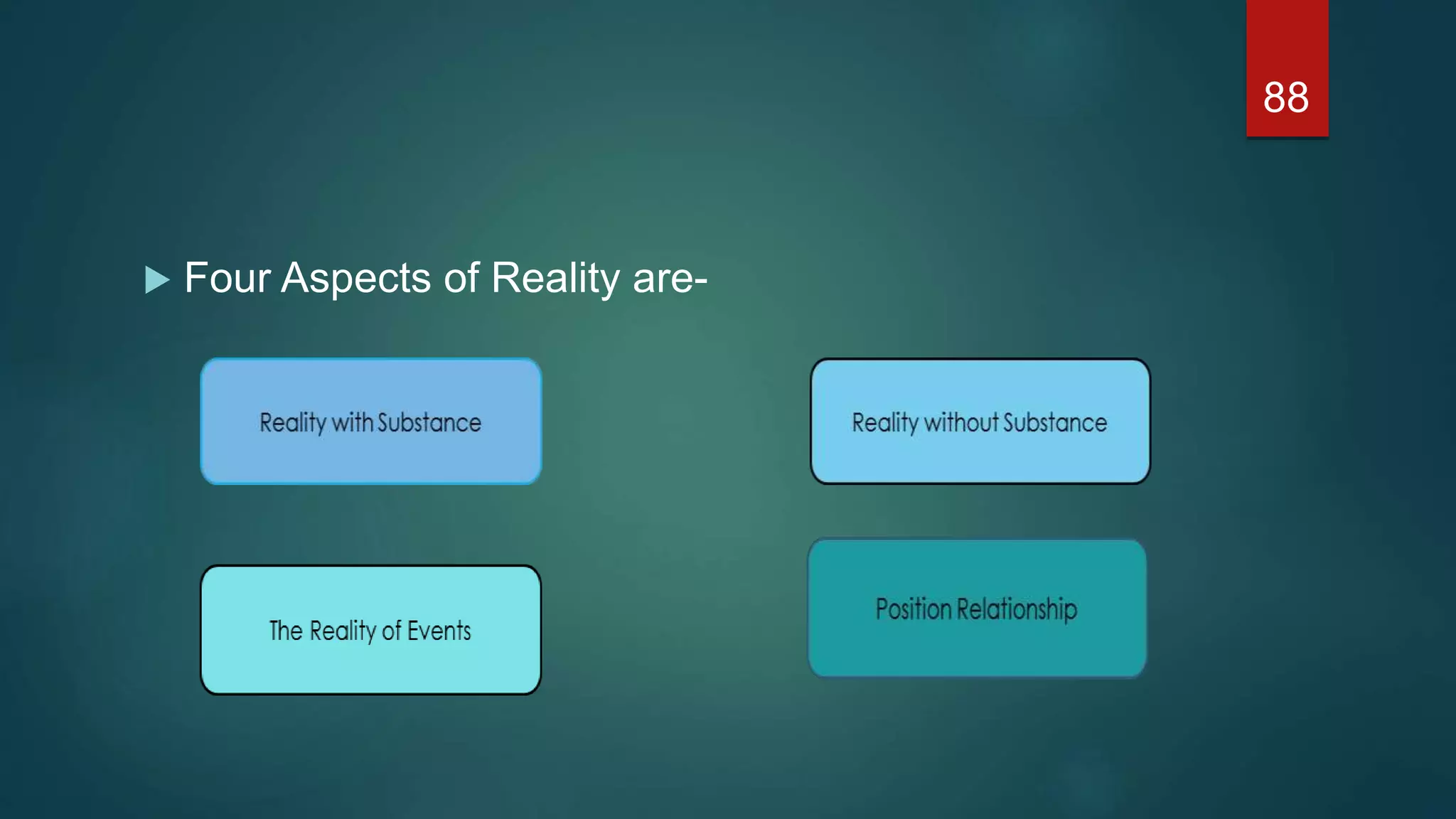 88

Four Aspects of Reality are-

Reality with Substance

Reality without Substance

The Reality of Events

Position Relationship